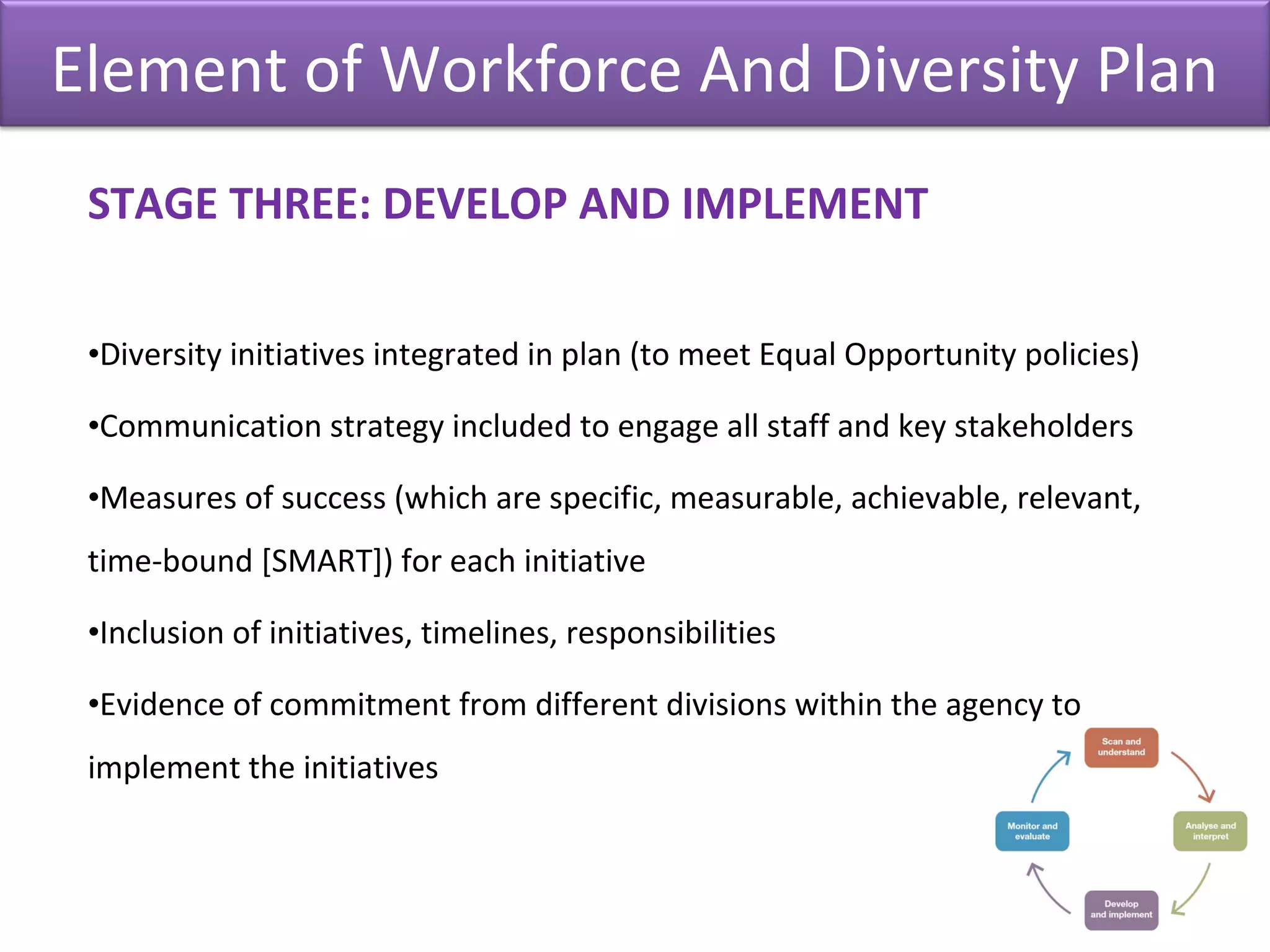 Element of Workforce And Diversity Plan

STAGE THREE: DEVELOP AND IMPLEMENT

•Diversity initiatives integrated in plan (to meet Equal Opportunity policies)

•Communication strategy included to engage all staff and key stakeholders

•Measures of success (which are specific, measurable, achievable, relevant, time-bound [SMART]) for each initiative

•Inclusion of initiatives, timelines, responsibilities

•Evidence of commitment from different divisions within the agency to implement the initiatives

Scan and understand

Analyse and interpret

Develop and implement

Monitor and evaluate